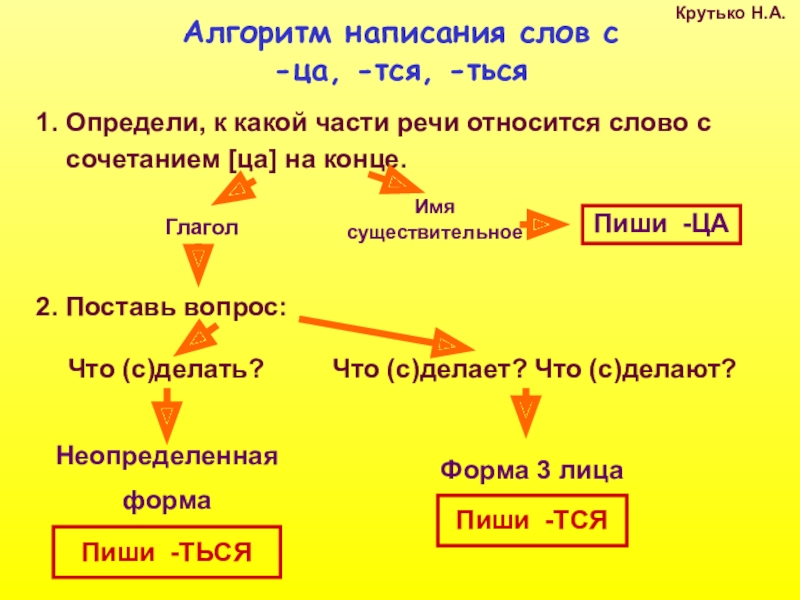 Крутько Н.А.

Алгоритм написания слов с -ца, -тся, -ться

1. Определи, к какой части речи относится слово с сочетанием [ца] на конце.

Глагол

Имя существительное

Пиши -ЦА

2. Поставь вопрос:

Что (с)делать?

Что (с)делает? Что (с)делают?

Неопределенная форма

Пиши -ТЬСЯ

Форма 3 лица

Пиши -ТСЯ